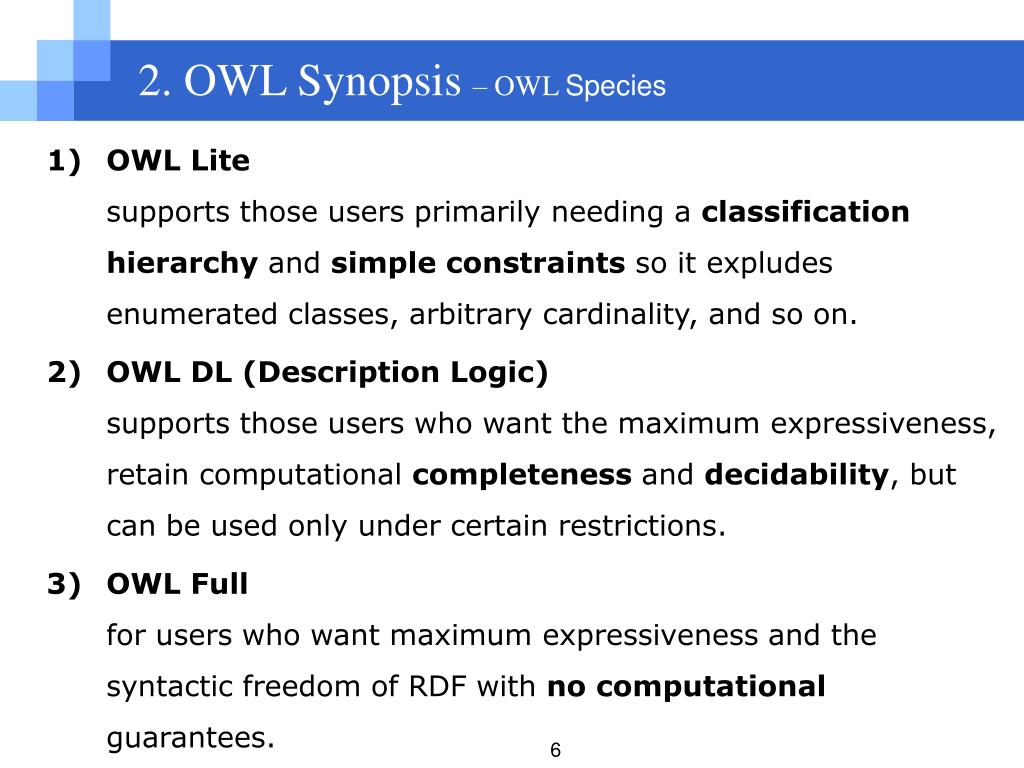 2. OWL Synopsis – OWL Species

1) OWL Lite
supports those users primarily needing a classification hierarchy and simple constraints so it expludes enumerated classes, arbitrary cardinality, and so on.

2) OWL DL (Description Logic)
supports those users who want the maximum expressiveness, retain computational completeness and decidability, but can be used only under certain restrictions.

3) OWL Full
for users who want maximum expressiveness and the syntactic freedom of RDF with no computational guarantees.

6